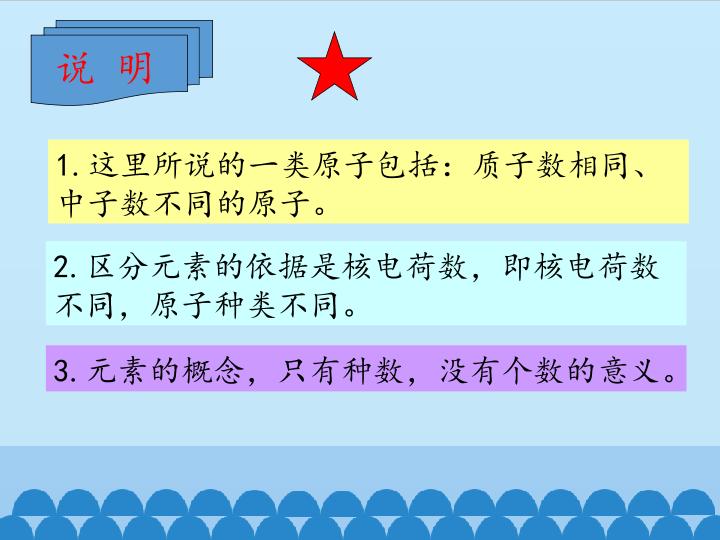 说 明

1. 这里所说的一类原子包括：质子数相同、中子数不同的原子。

2. 区分元素的依据是核电荷数，即核电荷数不同，原子种类不同。

3. 元素的概念，只有种数，没有个数的意义。